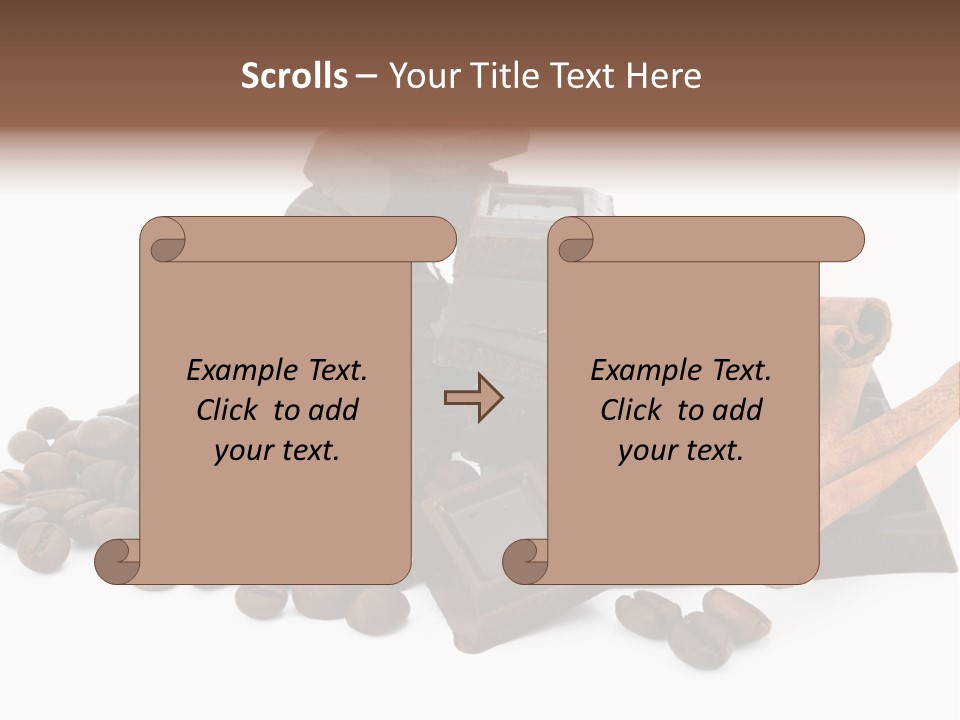 Scrolls – Your Title Text Here

Example Text. Click to add your text.

Example Text. Click to add your text.